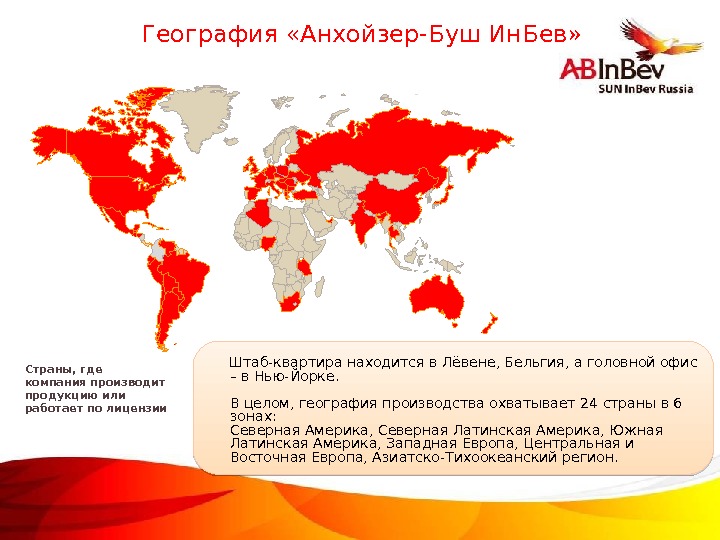 География «Анхойзер-Буш ИнБев»

ABInBev
SUN InBev Russia

Страны, где компания производит продукцию или работает по лицензии

Штаб-квартира находится в Лёвене, Бельгия, а головной офис – в Нью-Йорке.

В целом, география производства охватывает 24 страны в 6 зонах:
Северная Америка, Северная Латинская Америка, Южная Латинская Америка, Западная Европа, Центральная и Восточная Европа, Азиатско-Тихоокеанский регион.